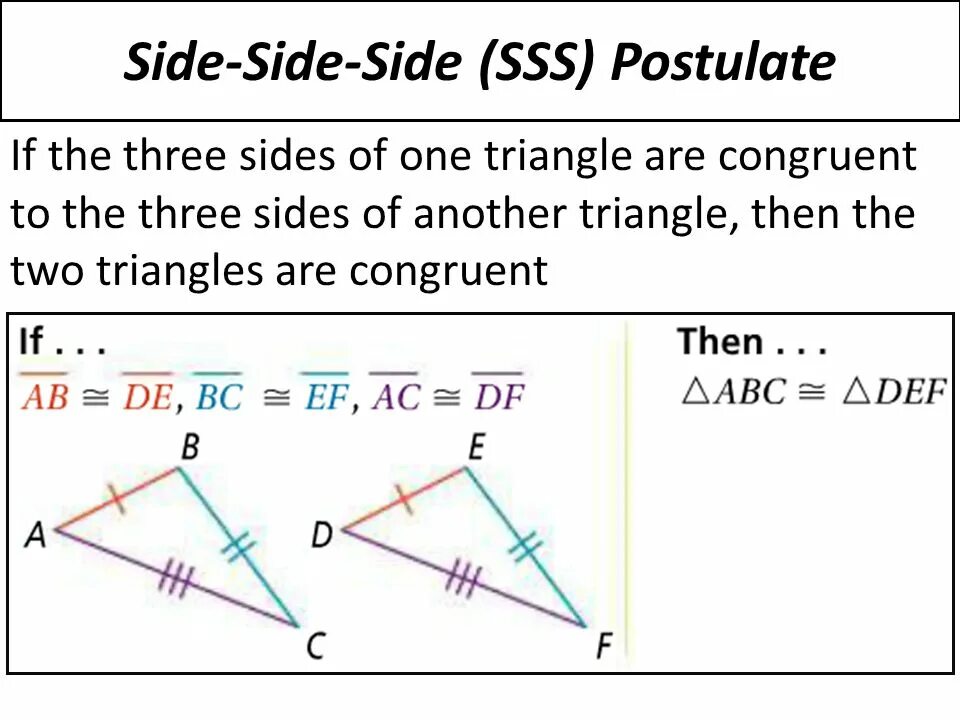 Side-Side-Side (SSS) Postulate

If the three sides of one triangle are congruent to the three sides of another triangle, then the two triangles are congruent

If . . .

$\overline{AB} \cong \overline{DE}$, $\overline{BC} \cong \overline{EF}$, $\overline{AC} \cong \overline{DF}$

B
A
C
E
D
F

Then . . .

$\triangle ABC \cong \triangle DEF$